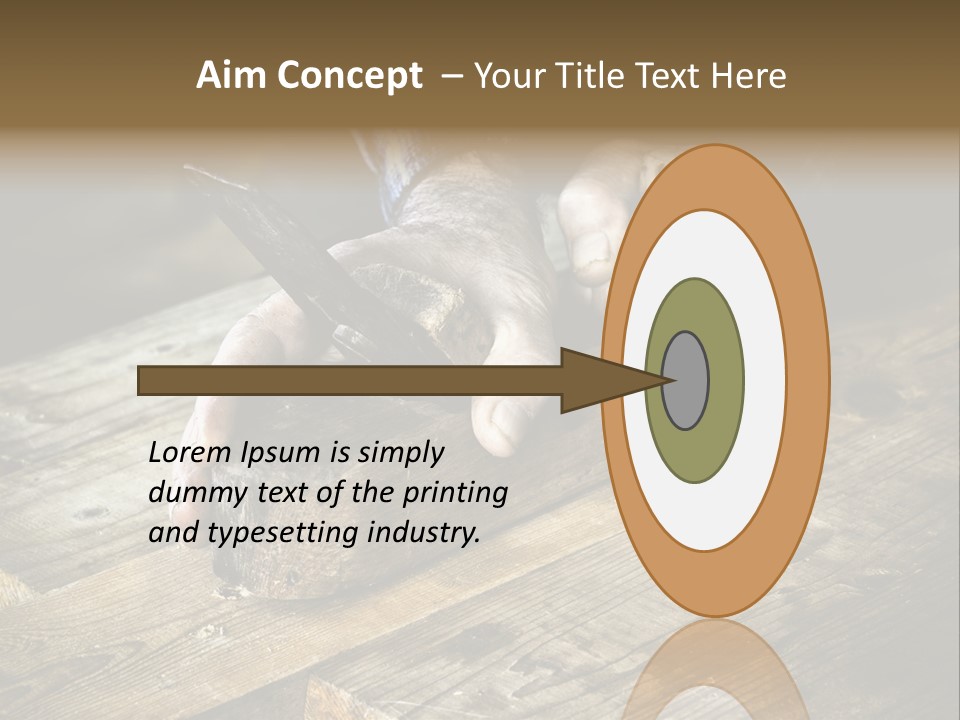 Aim Concept – Your Title Text Here

Lorem Ipsum is simply dummy text of the printing and typesetting industry.